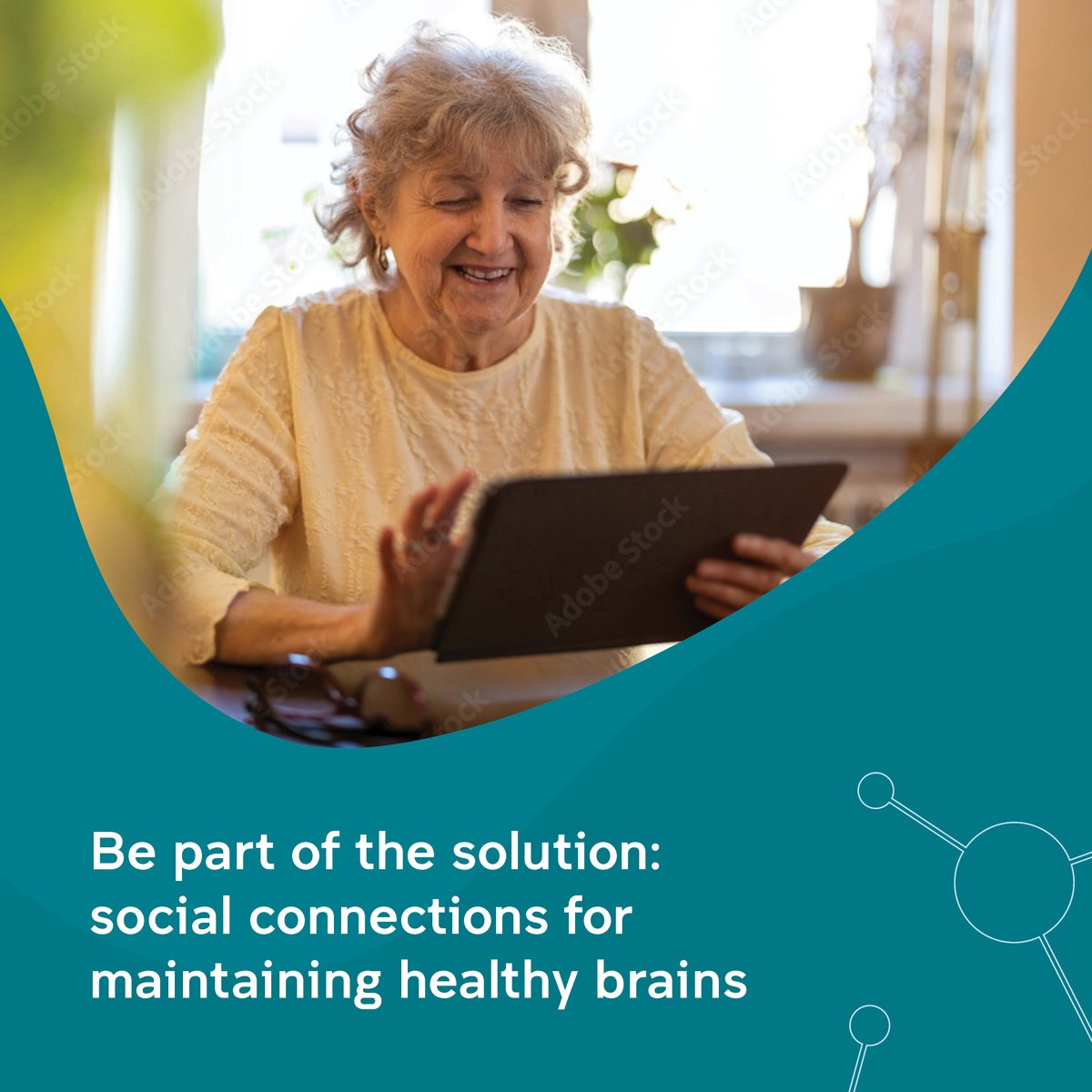 Adobe Stock

Be part of the solution: social connections for maintaining healthy brains